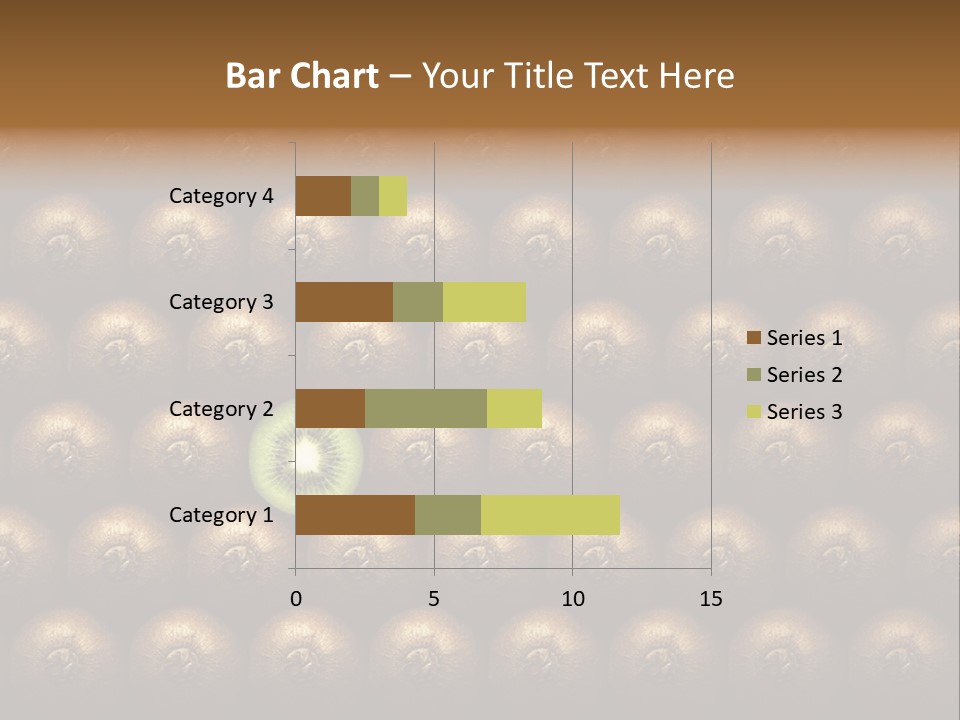 Bar Chart – Your Title Text Here

Category 4
Category 3
Category 2
Category 1

0
5
10
15

Series 1
Series 2
Series 3